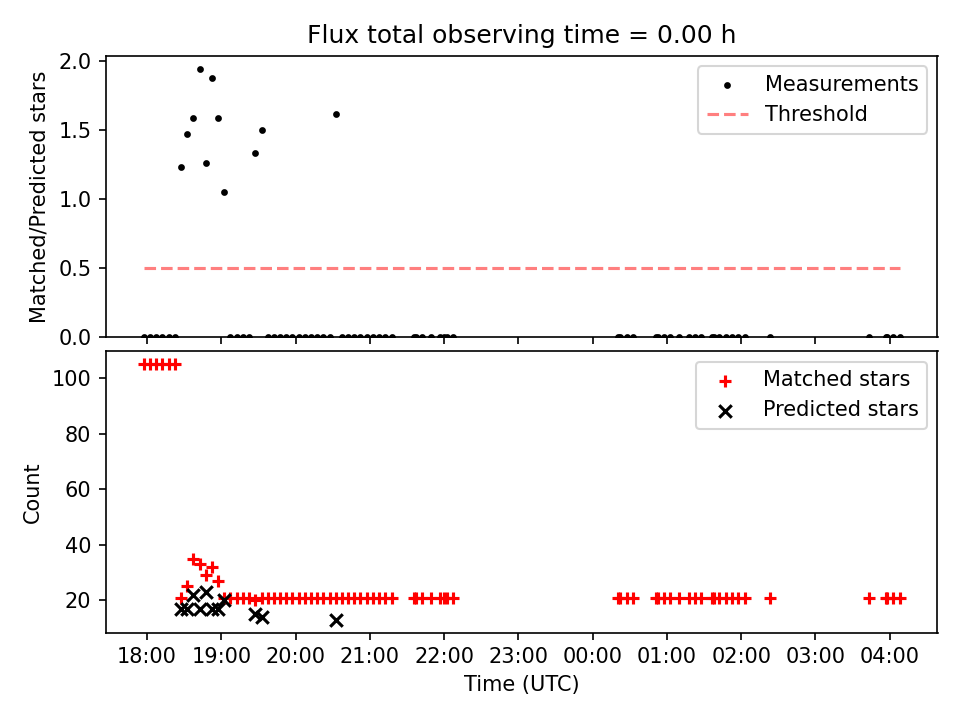 Flux total observing time = 0.00 h

Matched/Predicted stars

2.0
1.5
1.0
0.5
0.0

Measurements
Threshold

Count

100
80
60
40
20

Matched stars
Predicted stars

18:00 19:00 20:00 21:00 22:00 23:00 00:00 01:00 02:00 03:00 04:00

Time (UTC)